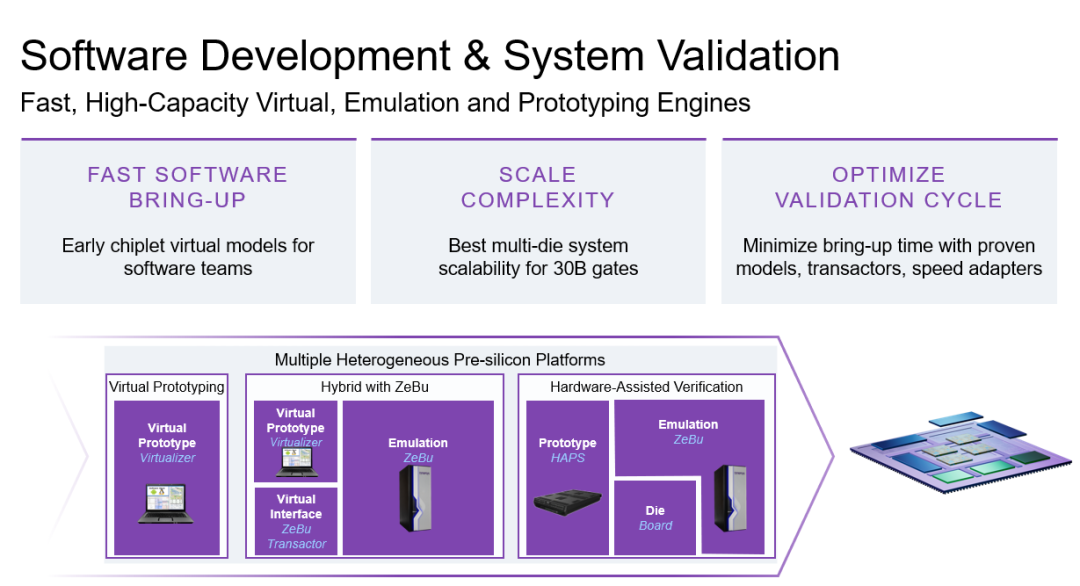 Software Development & System Validation
Fast, High-Capacity Virtual, Emulation and Prototyping Engines

FAST SOFTWARE BRING-UP
Early chiplet virtual models for software teams

SCALE COMPLEXITY
Best multi-die system scalability for 30B gates

OPTIMIZE VALIDATION CYCLE
Minimize bring-up time with proven models, transactors, speed adapters

Multiple Heterogeneous Pre-silicon Platforms

Virtual Prototyping
Virtual Prototype
Virtualizer

Hybrid with ZeBu
Virtual Prototype
Virtualizer
Virtual Interface
ZeBu Transactor
Emulation
ZeBu

Hardware-Assisted Verification
Prototype
HAPS
Emulation
ZeBu
Die
Board